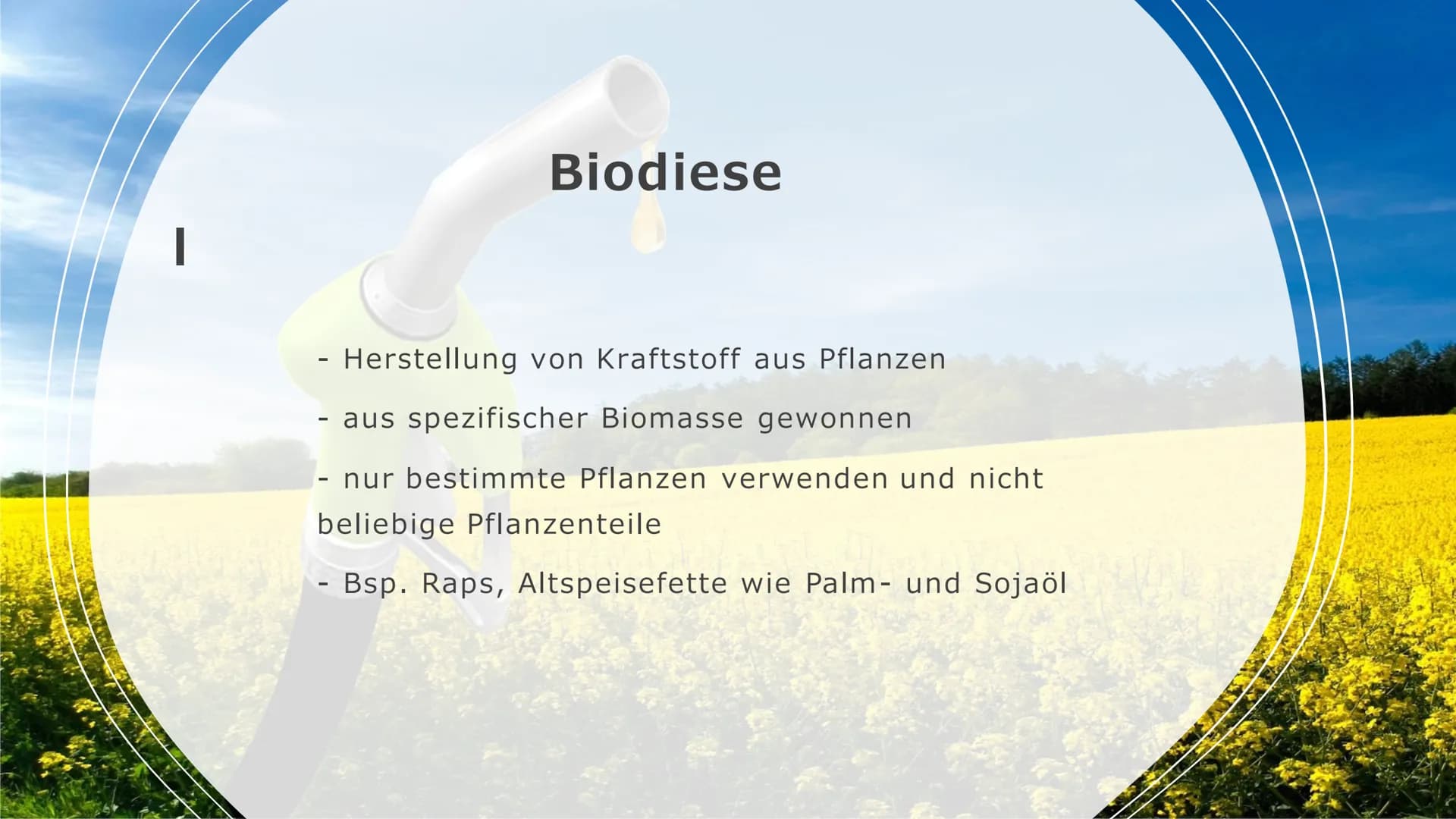 Biodiese

l

- Herstellung von Kraftstoff aus Pflanzen

- aus spezifischer Biomasse gewonnen

- nur bestimmte Pflanzen verwenden und nicht beliebige Pflanzenteile

- Bsp. Raps, Altspeisefette wie Palm- und Sojaöl